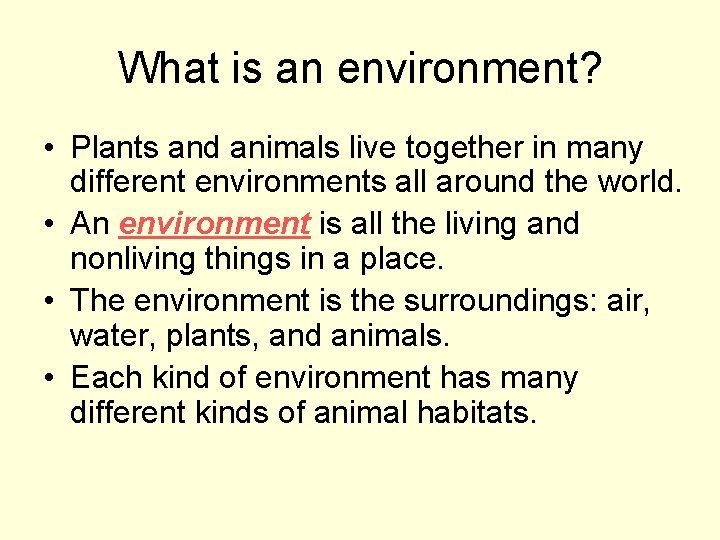 What is an environment?

• Plants and animals live together in many different environments all around the world.
• An environment is all the living and nonliving things in a place.
• The environment is the surroundings: air, water, plants, and animals.
• Each kind of environment has many different kinds of animal habitats.